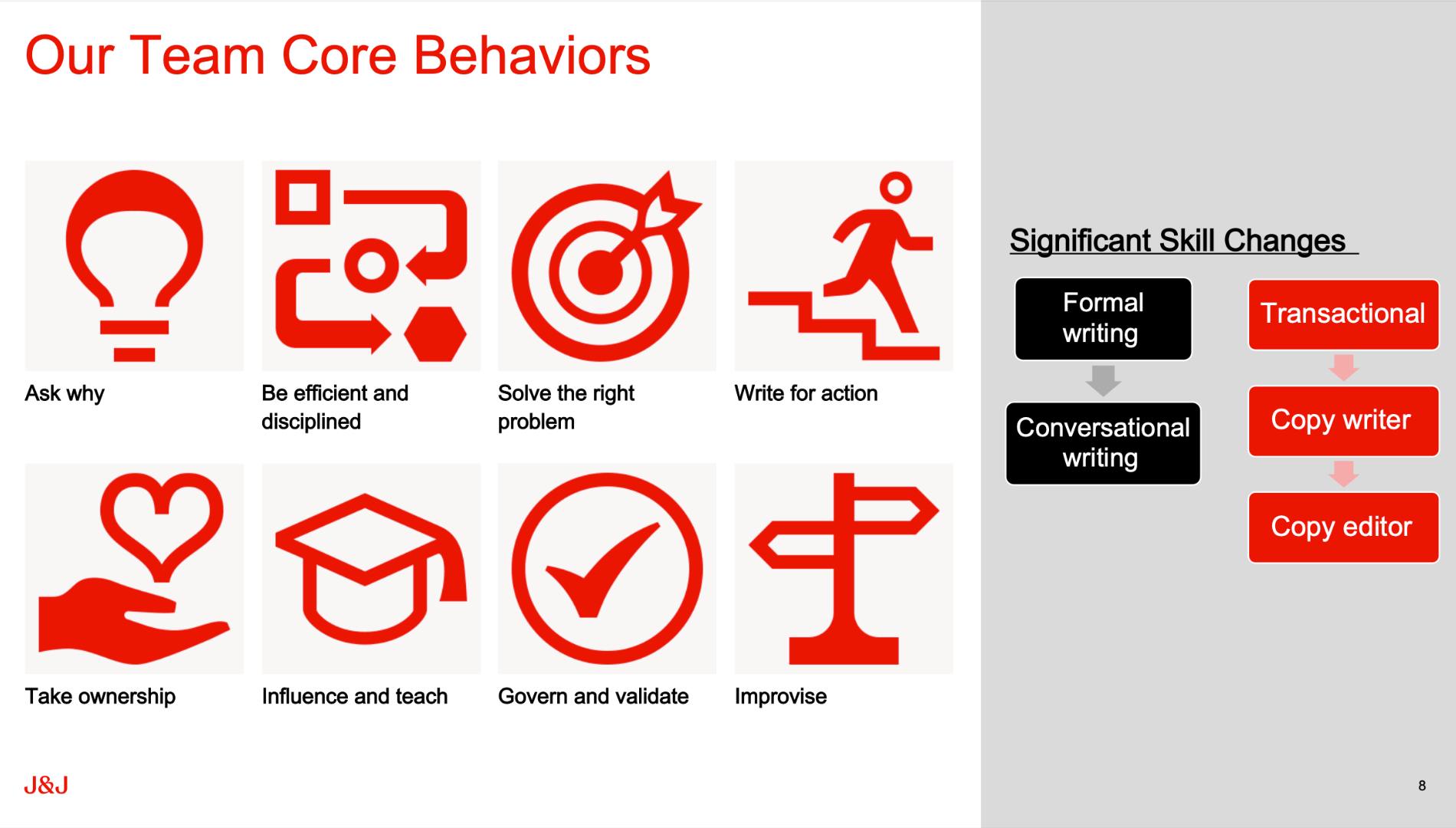 Our Team Core Behaviors

Ask why

Be efficient and disciplined

Solve the right problem

Write for action

Take ownership

Influence and teach

Govern and validate

Improvise

Significant Skill Changes

Formal writing

Conversational writing

Transactional

Copy writer

Copy editor

J&J

8